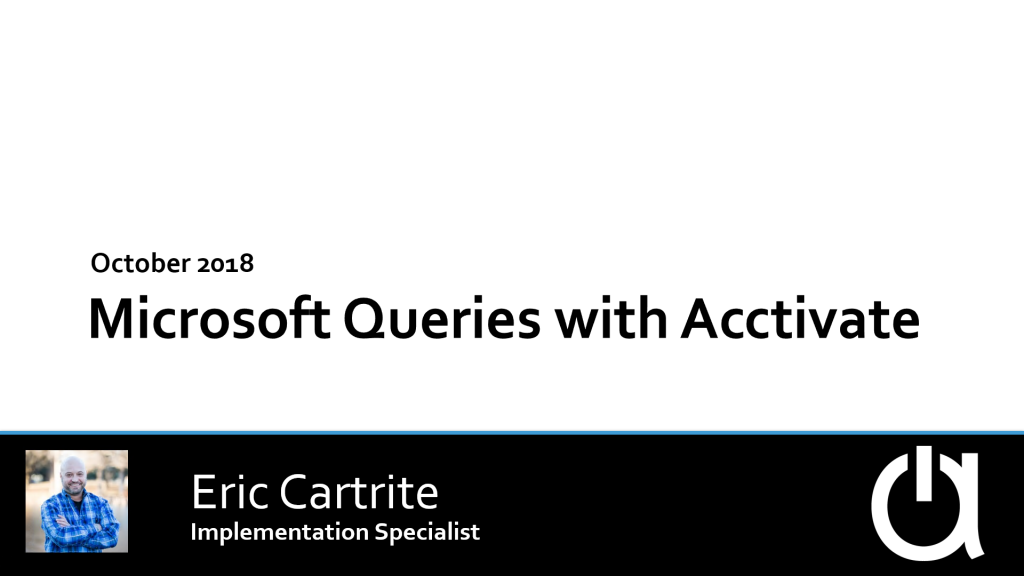 October 2018

Microsoft Queries with Acctivate

Eric Cartrite
Implementation Specialist